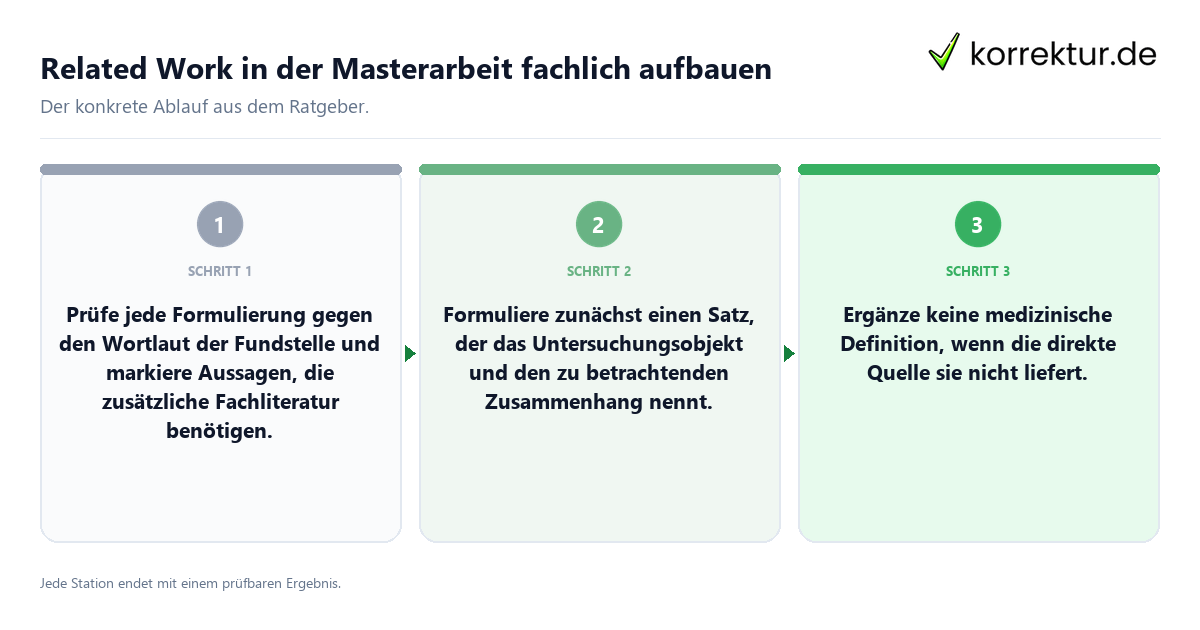 Related Work in der Masterarbeit fachlich aufbauen

korrektur.de

Der konkrete Ablauf aus dem Ratgeber.

1

SCHRITT 1

Prüfe jede Formulierung gegen den Wortlaut der Fundstelle und markiere Aussagen, die zusätzliche Fachliteratur benötigen.

2

SCHRITT 2

Formuliere zunächst einen Satz, der das Untersuchungsobjekt und den zu betrachtenden Zusammenhang nennt.

3

SCHRITT 3

Ergänze keine medizinische Definition, wenn die direkte Quelle sie nicht liefert.

Jede Station endet mit einem prüfbaren Ergebnis.